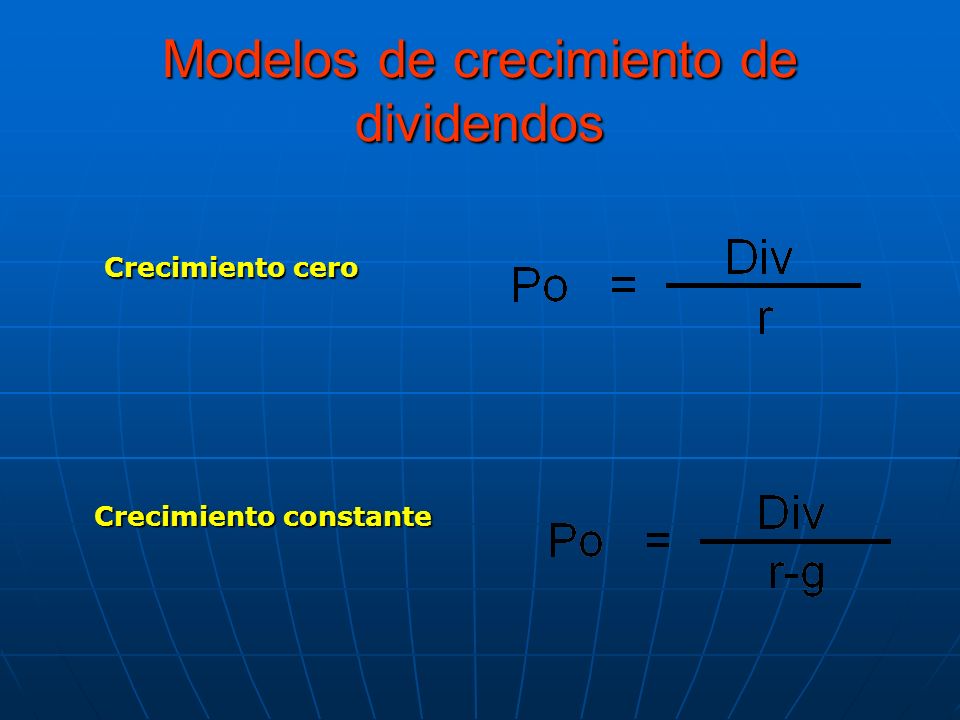 Modelos de crecimiento de dividendos

Crecimiento cero

$Po = \frac{Div}{r}$

Crecimiento constante

$Po = \frac{Div}{r-g}$